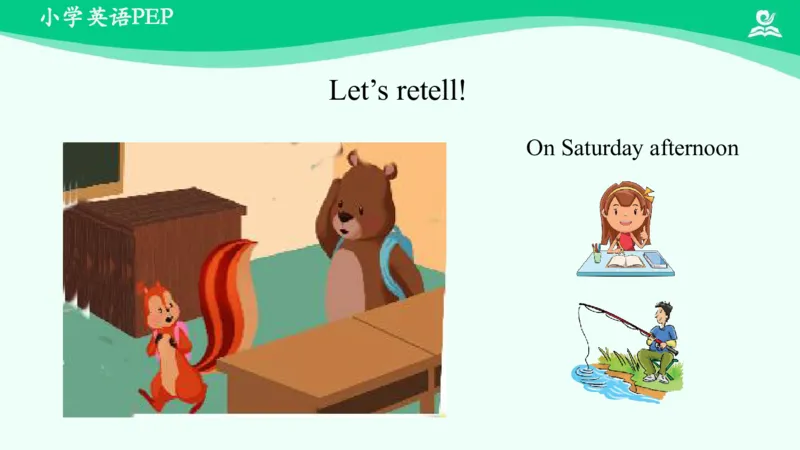 小学英语PEP

Let’s retell!

On Saturday afternoon